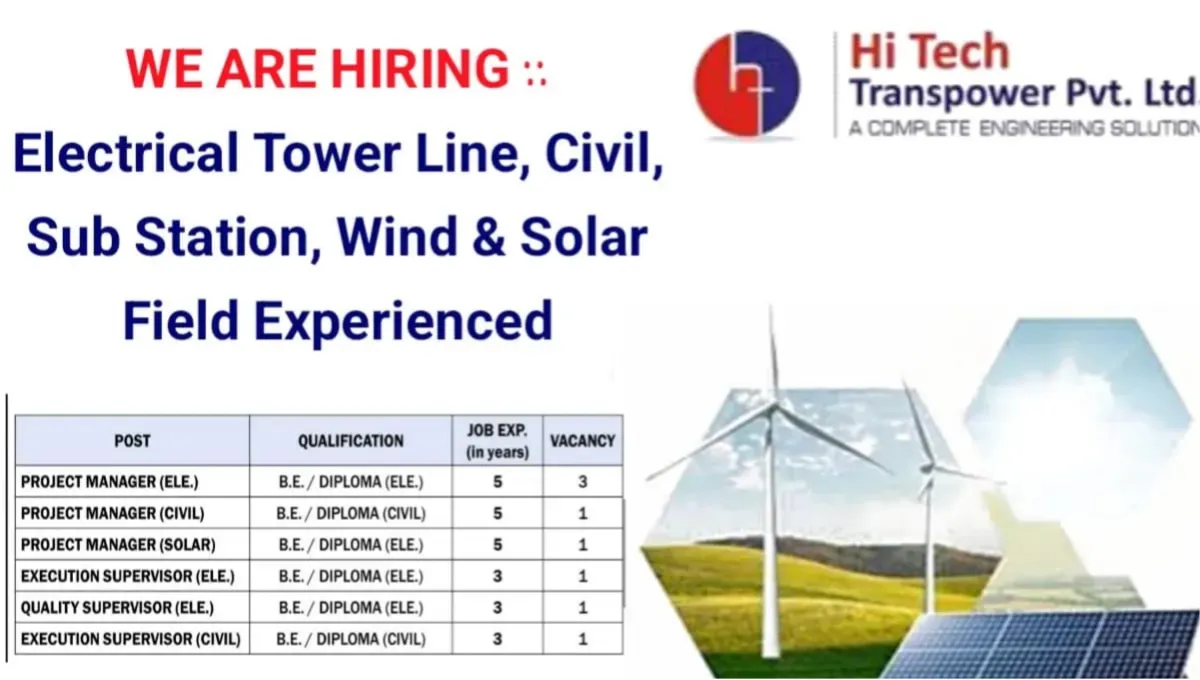 WE ARE HIRING ::
Electrical Tower Line, Civil, Sub Station, Wind & Solar Field Experienced

Hi Tech
Transpower Pvt. Ltd.
A COMPLETE ENGINEERING SOLUTION

| POST | QUALIFICATION | JOB EXP. (in years) | VACANCY |
|---|---|---|---|
| PROJECT MANAGER (ELE.) | B.E. / DIPLOMA (ELE.) | 5 | 3 |
| PROJECT MANAGER (CIVIL) | B.E. / DIPLOMA (CIVIL) | 5 | 1 |
| PROJECT MANAGER (SOLAR) | B.E. / DIPLOMA (ELE.) | 5 | 1 |
| EXECUTION SUPERVISOR (ELE.) | B.E. / DIPLOMA (ELE.) | 3 | 1 |
| QUALITY SUPERVISOR (ELE.) | B.E. / DIPLOMA (ELE.) | 3 | 1 |
| EXECUTION SUPERVISOR (CIVIL) | B.E. / DIPLOMA (CIVIL) | 3 | 1 |